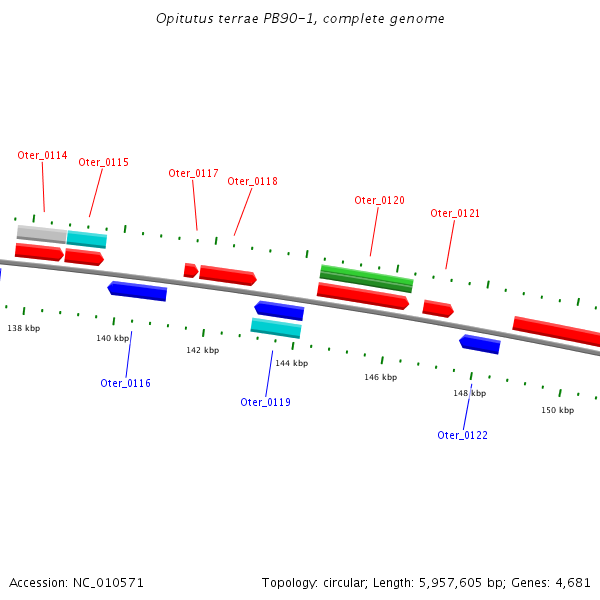 Opitutus terrae PB90-1, complete genome

Oter_0114
Oter_0115
Oter_0117
Oter_0118
Oter_0120
Oter_0121

138 kbp
140 kbp
142 kbp
144 kbp
146 kbp
148 kbp
150 kbp

Oter_0116
Oter_0119
Oter_0122

Accession: NC_010571

Topology: circular; Length: 5,957,605 bp; Genes: 4,681